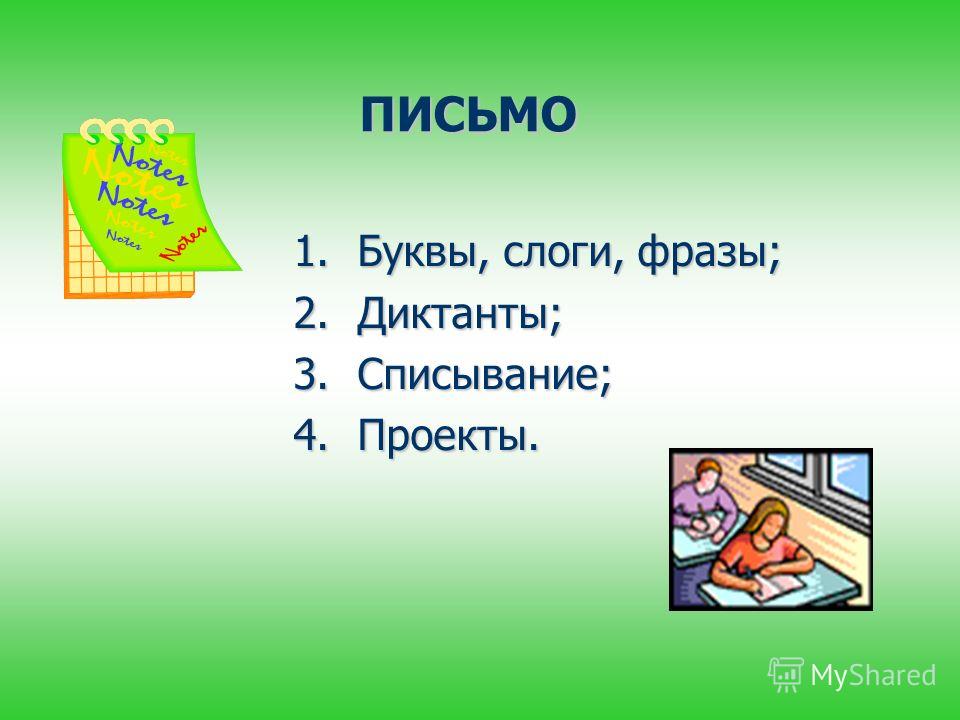 ПИСЬМО

Notes
Notes
Notes
Notes
Notes
Notes
Notes

1. Буквы, слоги, фразы;
2. Диктанты;
3. Списывание;
4. Проекты.

MyShared